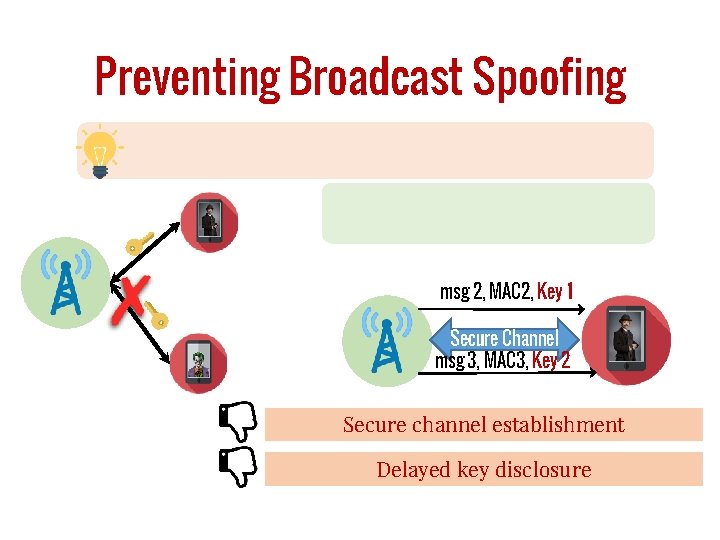 Preventing Broadcast Spoofing

msg 2, MAC2, Key 1

Secure Channel

msg 3, MAC3, Key 2

Secure channel establishment

Delayed key disclosure